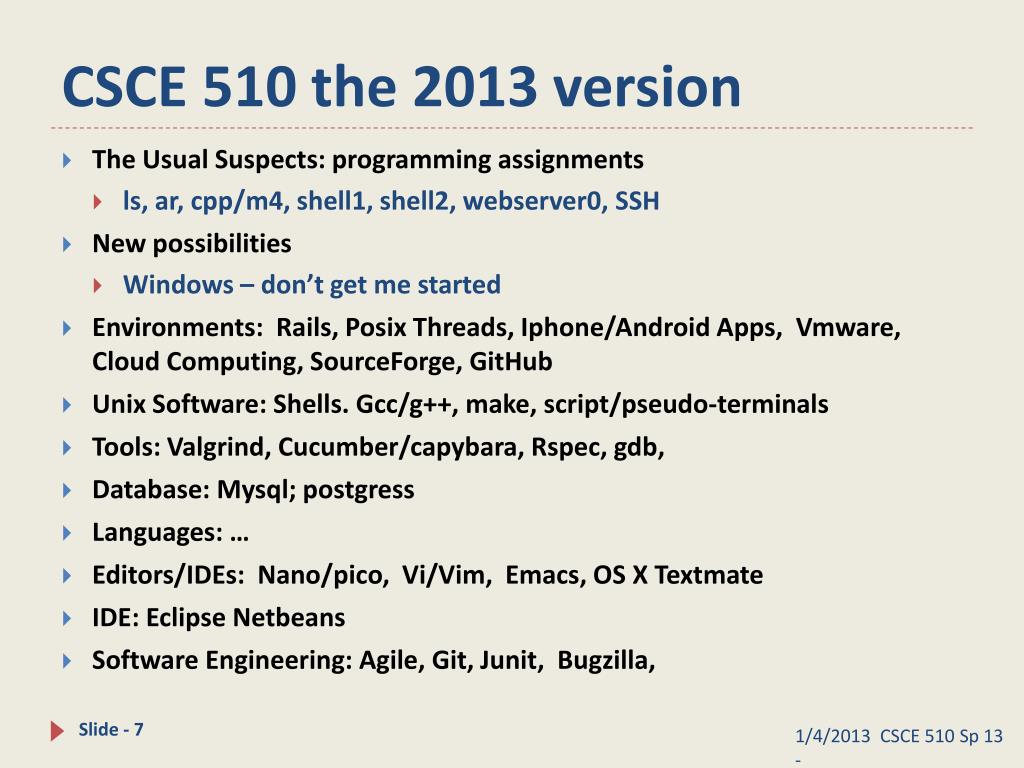 CSCE 510 the 2013 version

The Usual Suspects: programming assignments

ls, ar, cpp/m4, shell1, shell2, webserver0, SSH

New possibilities

Windows – don't get me started

Environments: Rails, Posix Threads, Iphone/Android Apps, Vmware, Cloud Computing, SourceForge, GitHub

Unix Software: Shells. Gcc/g++, make, script/pseudo-terminals

Tools: Valgrind, Cucumber/capybara, Rspec, gdb,

Database: Mysql; postgress

Languages: …

Editors/IDEs: Nano/pico, Vi/Vim, Emacs, OS X Textmate

IDE: Eclipse Netbeans

Software Engineering: Agile, Git, Junit, Bugzilla,

Slide - 7

1/4/2013 CSCE 510 Sp 13 -